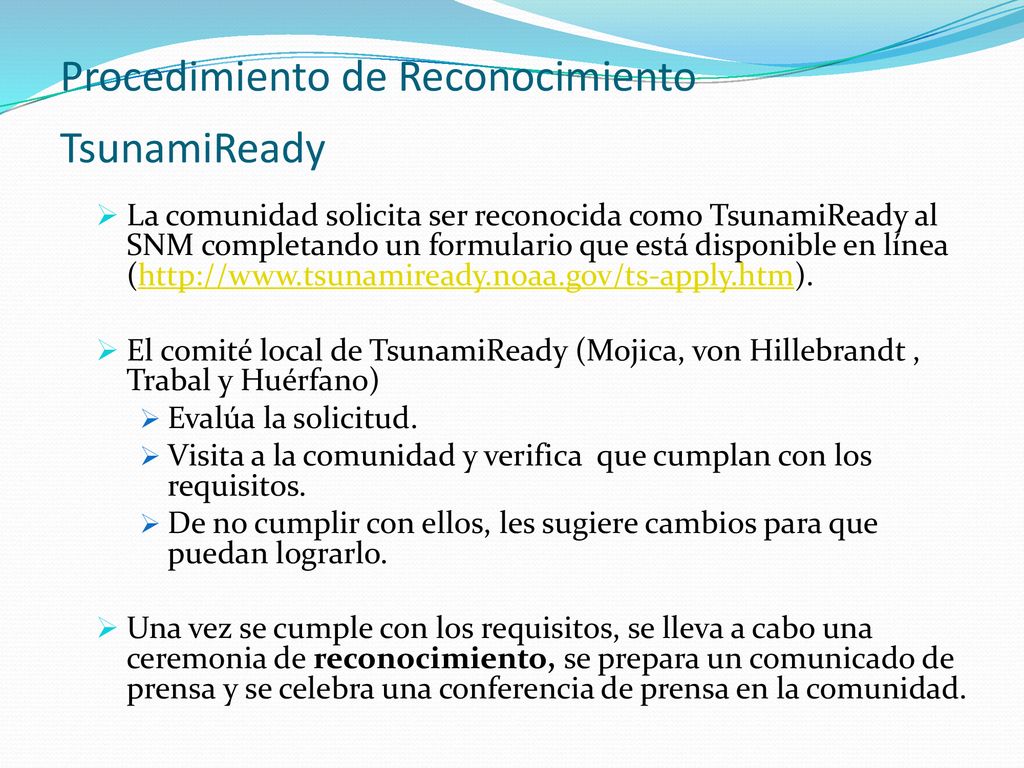 Procedimiento de Reconocimiento TsunamiReady

La comunidad solicita ser reconocida como TsunamiReady al SNM completando un formulario que está disponible en línea (http://www.tsunamiready.noaa.gov/ts-apply.htm).

El comité local de TsunamiReady (Mojica, von Hillebrandt , Trabal y Huérfano)
Evalúa la solicitud.
Visita a la comunidad y verifica que cumplan con los requisitos.
De no cumplir con ellos, les sugiere cambios para que puedan lograrlo.

Una vez se cumple con los requisitos, se lleva a cabo una ceremonia de reconocimiento, se prepara un comunicado de prensa y se celebra una conferencia de prensa en la comunidad.